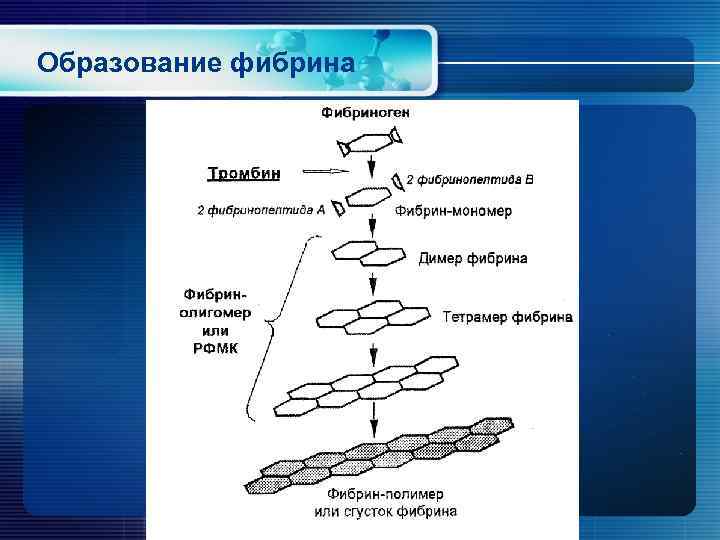 Образование фибрина

Фибриноген

Тромбин

2 фибринопептида В

2 фибринопептида А

Фибрин-мономер

Димер фибрина

Фибрин-олигомер или РФМК

Тетрамер фибрина

Фибрин-полимер или сгусток фибрина